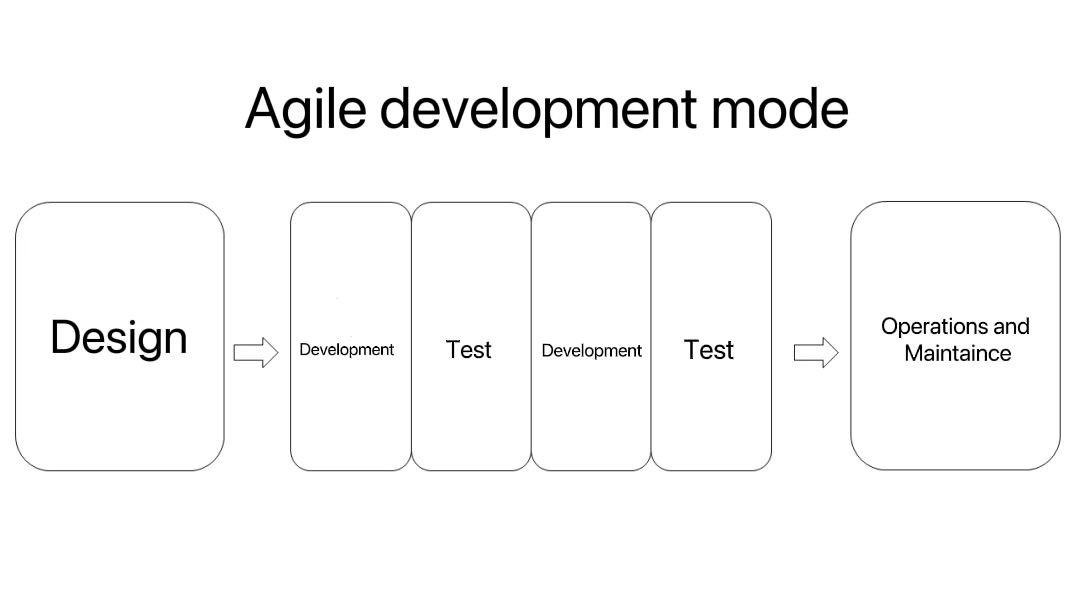 Agile development mode

Design

Development

Test

Development

Test

Operations and Maintaince